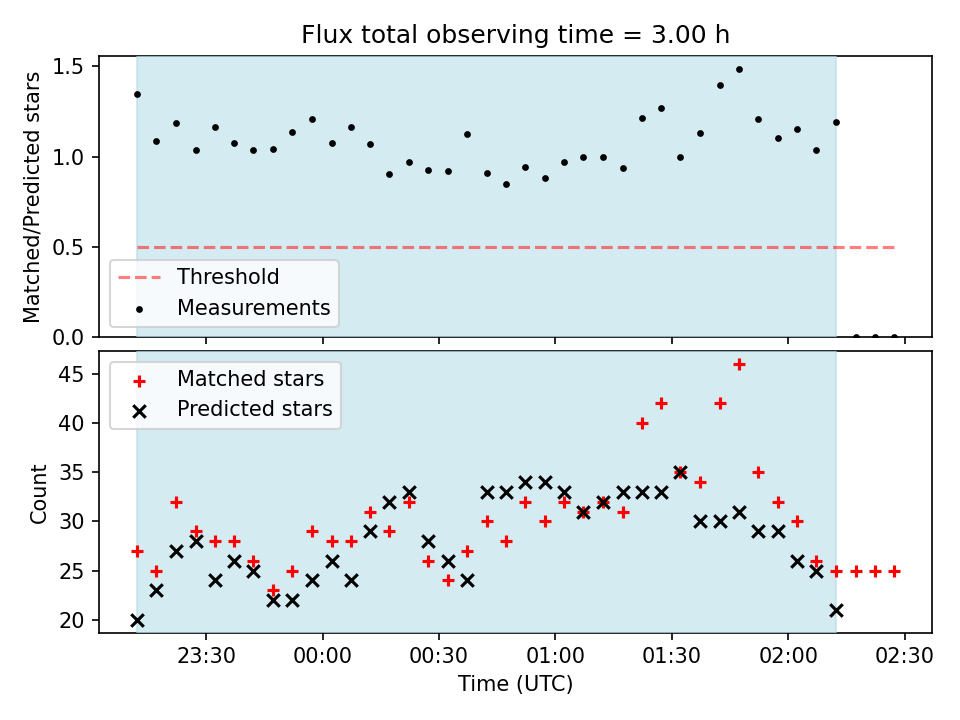 Flux total observing time = 3.00 h

Matched/Predicted stars

1.5
1.0
0.5
0.0

Threshold
Measurements

Count

45
40
35
30
25
20

Matched stars
Predicted stars

23:30
00:00
00:30
01:00
01:30
02:00
02:30

Time (UTC)